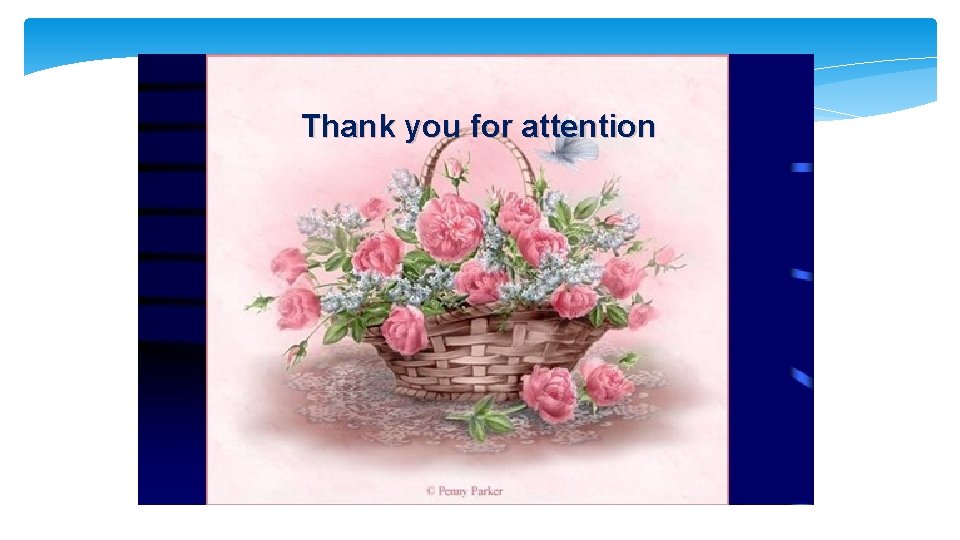 Thank you for attention

© Penny Parker